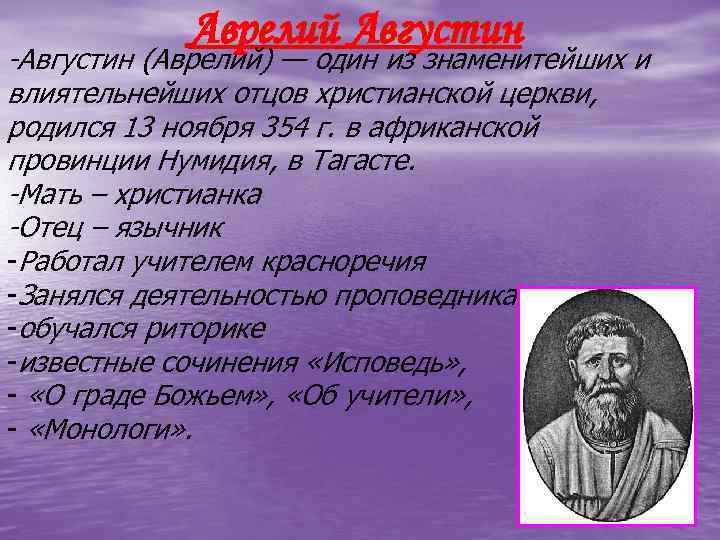 Аврелий Августин

-Августин (Аврелий) — один из знаменитейших и влиятельнейших отцов христианской церкви, родился 13 ноября 354 г. в африканской провинции Нумидия, в Тагасте.
-Мать – христианка
-Отец – язычник
-Работал учителем красноречия
-Занялся деятельностью проповедника
-обучался риторике
-известные сочинения «Исповедь»,
- «О граде Божьем», «Об учители»,
- «Монологи».